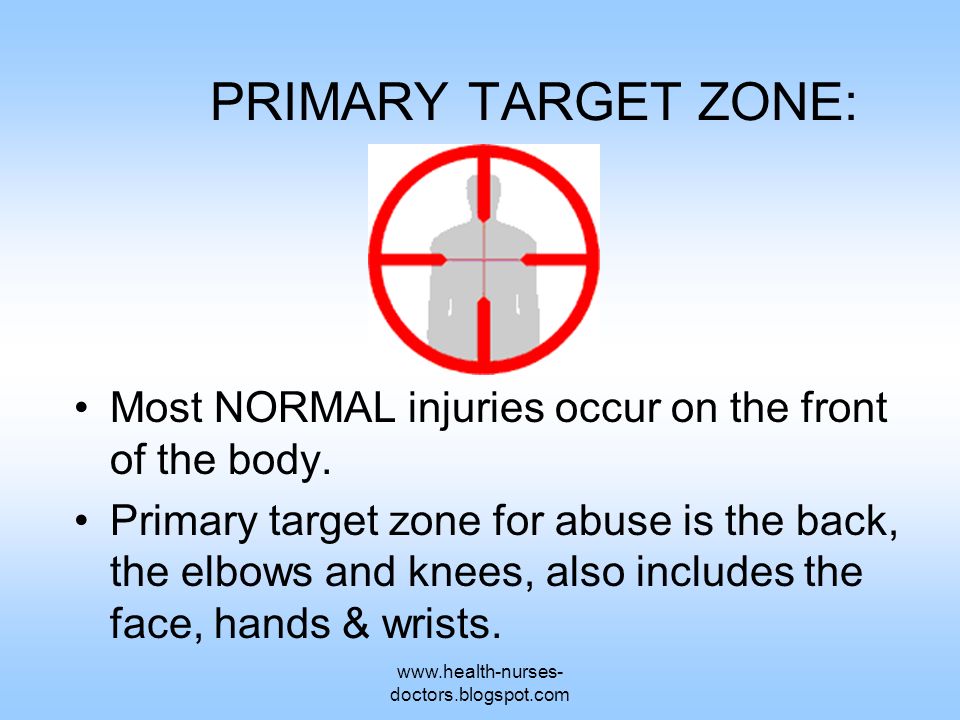 PRIMARY TARGET ZONE:

• Most NORMAL injuries occur on the front of the body.

• Primary target zone for abuse is the back, the elbows and knees, also includes the face, hands & wrists.

www.health-nurses-doctors.blogspot.com